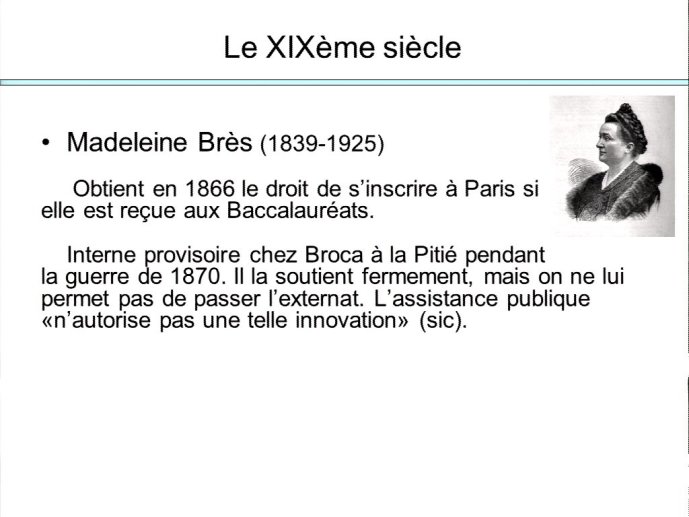 Le XIXème siècle

• Madeleine Brès (1839-1925)

Obtient en 1866 le droit de s'inscrire à Paris si elle est reçue aux Baccalauréats.

Interne provisoire chez Broca à la Pitié pendant la guerre de 1870. Il la soutient fermement, mais on ne lui permet pas de passer l'externat. L'assistance publique «n'autorise pas une telle innovation» (sic).